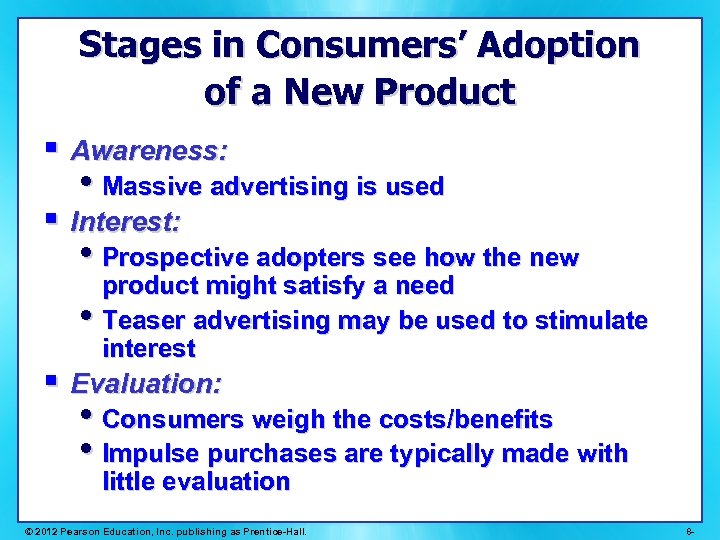 Stages in Consumers' Adoption of a New Product

▪ Awareness:
• Massive advertising is used
▪ Interest:
• Prospective adopters see how the new product might satisfy a need
• Teaser advertising may be used to stimulate interest
▪ Evaluation:
• Consumers weigh the costs/benefits
• Impulse purchases are typically made with little evaluation

© 2012 Pearson Education, Inc. publishing as Prentice-Hall.

8-